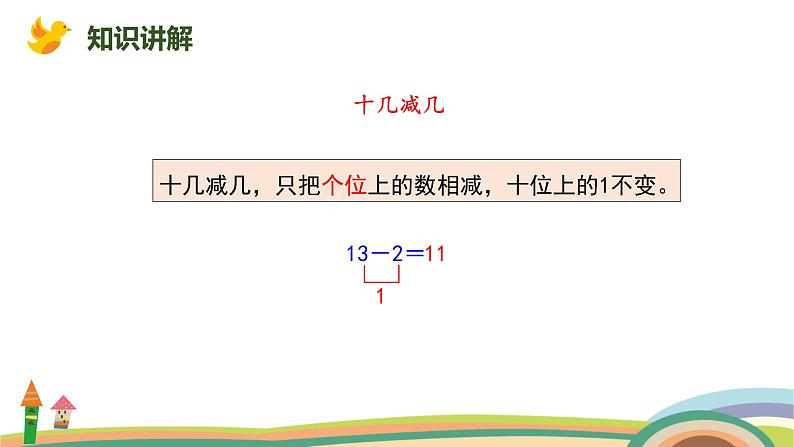 知识讲解

十几减几

十几减几，只把个位上的数相减，十位上的1不变。

$13-2=11$

1